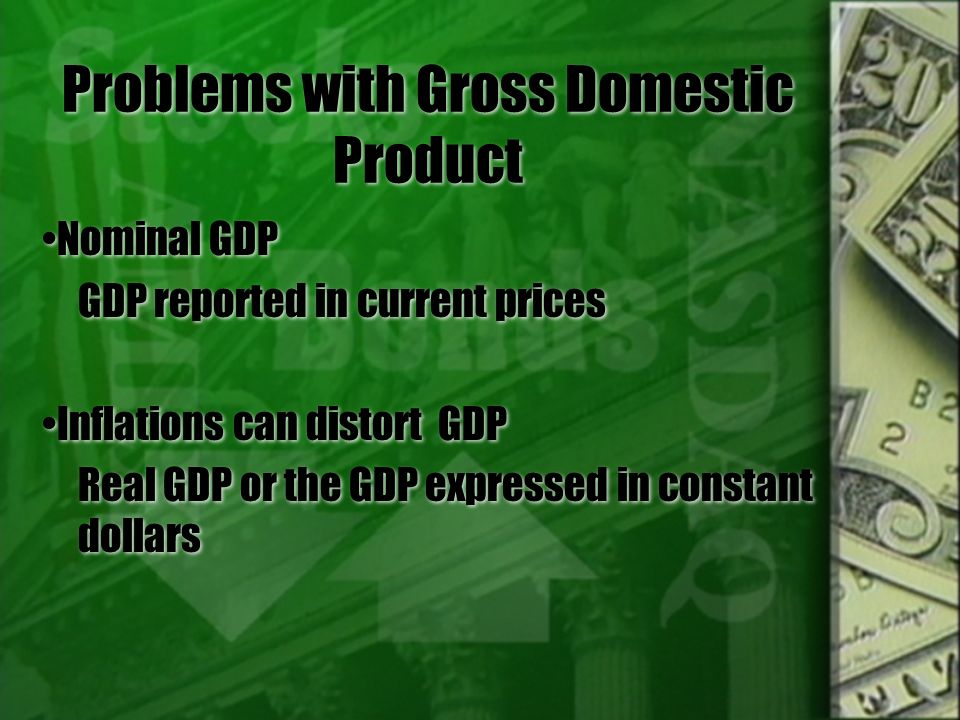 Problems with Gross Domestic Product

•Nominal GDP

GDP reported in current prices

•Inflations can distort GDP

Real GDP or the GDP expressed in constant dollars